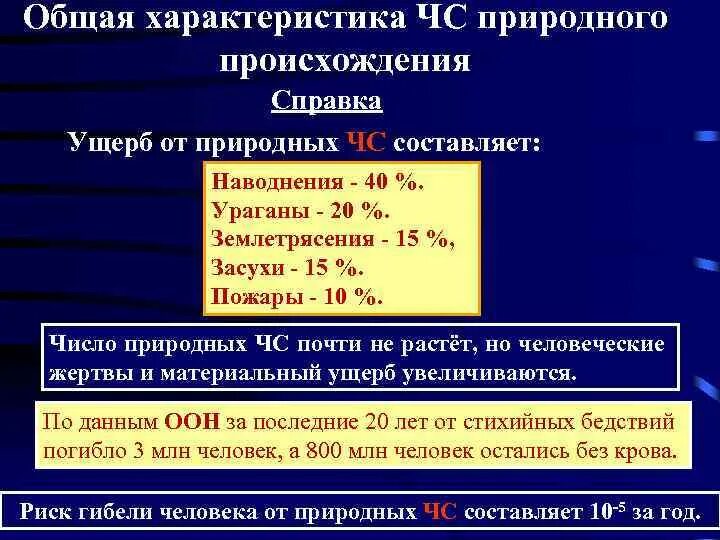 Общая характеристика ЧС природного происхождения

Справка

Ущерб от природных ЧС составляет:

Наводнения - 40 %.
Ураганы - 20 %.
Землетрясения - 15 %,
Засухи - 15 %.
Пожары - 10 %.

Число природных ЧС почти не растёт, но человеческие жертвы и материальный ущерб увеличиваются.

По данным ООН за последние 20 лет от стихийных бедствий погибло 3 млн человек, а 800 млн человек остались без крова.

Риск гибели человека от природных ЧС составляет $10^{-5}$ за год.